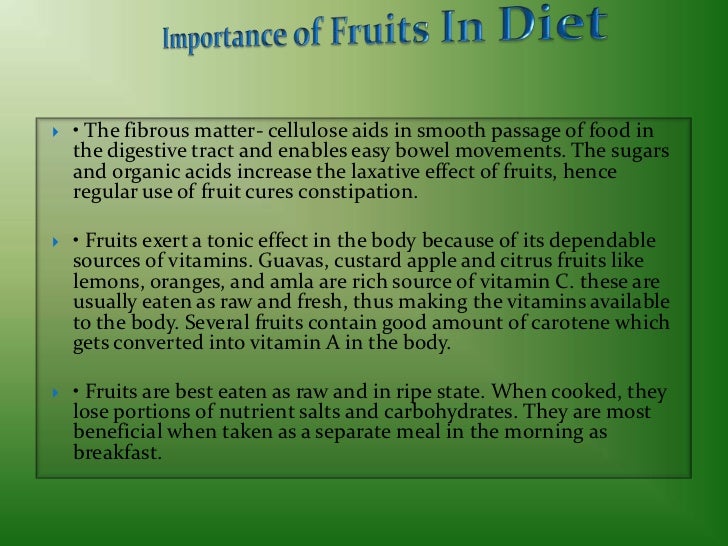 Importance of Fruits In Diet

• The fibrous matter- cellulose aids in smooth passage of food in the digestive tract and enables easy bowel movements. The sugars and organic acids increase the laxative effect of fruits, hence regular use of fruit cures constipation.

• Fruits exert a tonic effect in the body because of its dependable sources of vitamins. Guavas, custard apple and citrus fruits like lemons, oranges, and amla are rich source of vitamin C. these are usually eaten as raw and fresh, thus making the vitamins available to the body. Several fruits contain good amount of carotene which gets converted into vitamin A in the body.

• Fruits are best eaten as raw and in ripe state. When cooked, they lose portions of nutrient salts and carbohydrates. They are most beneficial when taken as a separate meal in the morning as breakfast.